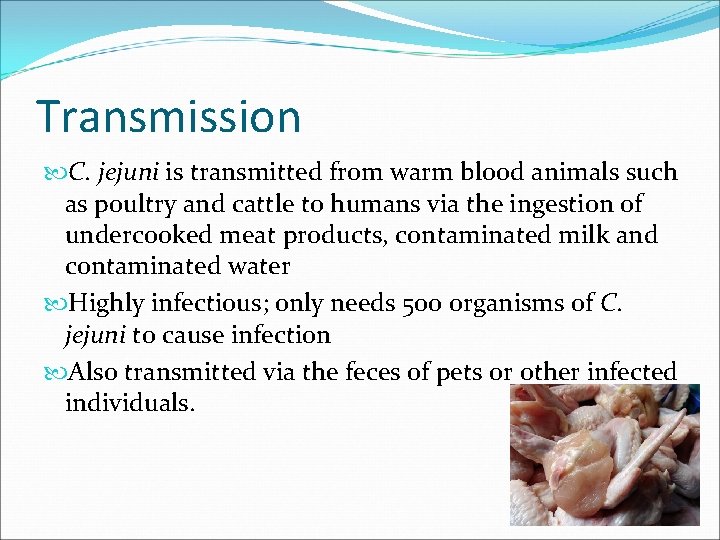 Transmission

C. jejuni is transmitted from warm blood animals such as poultry and cattle to humans via the ingestion of undercooked meat products, contaminated milk and contaminated water

Highly infectious; only needs 500 organisms of C. jejuni to cause infection

Also transmitted via the feces of pets or other infected individuals.